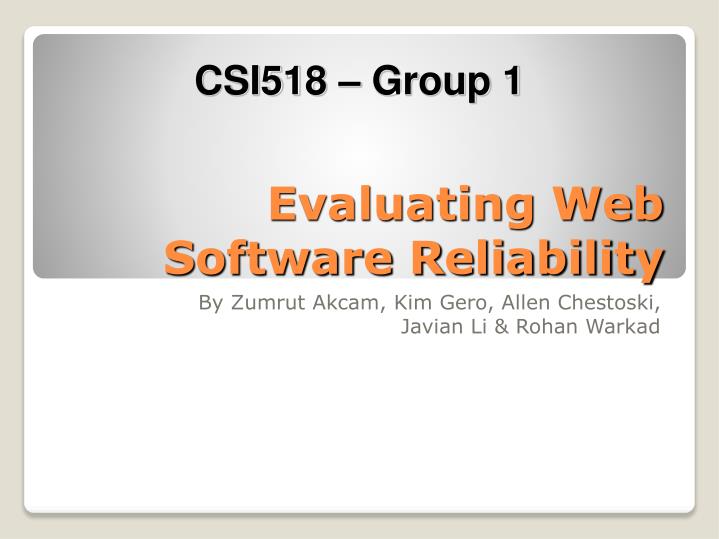 CSI518 – Group 1

Evaluating Web Software Reliability

By Zumrut Akcam, Kim Gero, Allen Chestoski, Javian Li & Rohan Warkad